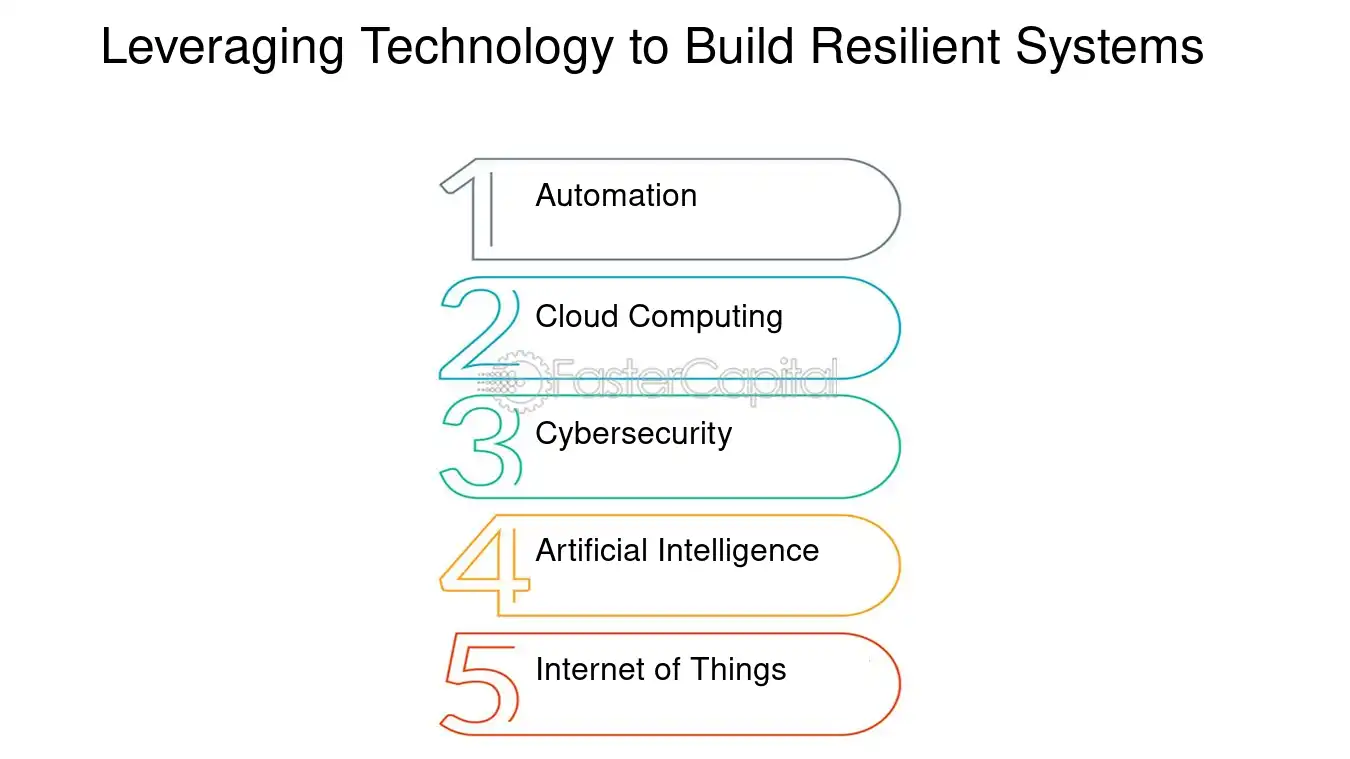 Leveraging Technology to Build Resilient Systems

1 Automation

2 Cloud Computing

FasterCapital

3 Cybersecurity

4 Artificial Intelligence

5 Internet of Things